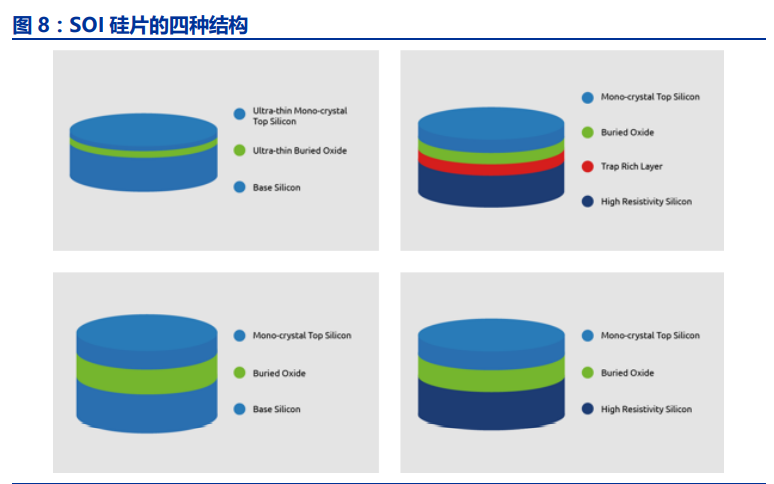 图 8：SOI 硅片的四种结构

Ultra-thin Mono-crystal Top Silicon

Ultra-thin Buried Oxide

Base Silicon

Mono-crystal Top Silicon

Buried Oxide

Trap Rich Layer

High Resistivity Silicon

Mono-crystal Top Silicon

Buried Oxide

Base Silicon

Mono-crystal Top Silicon

Buried Oxide

High Resistivity Silicon